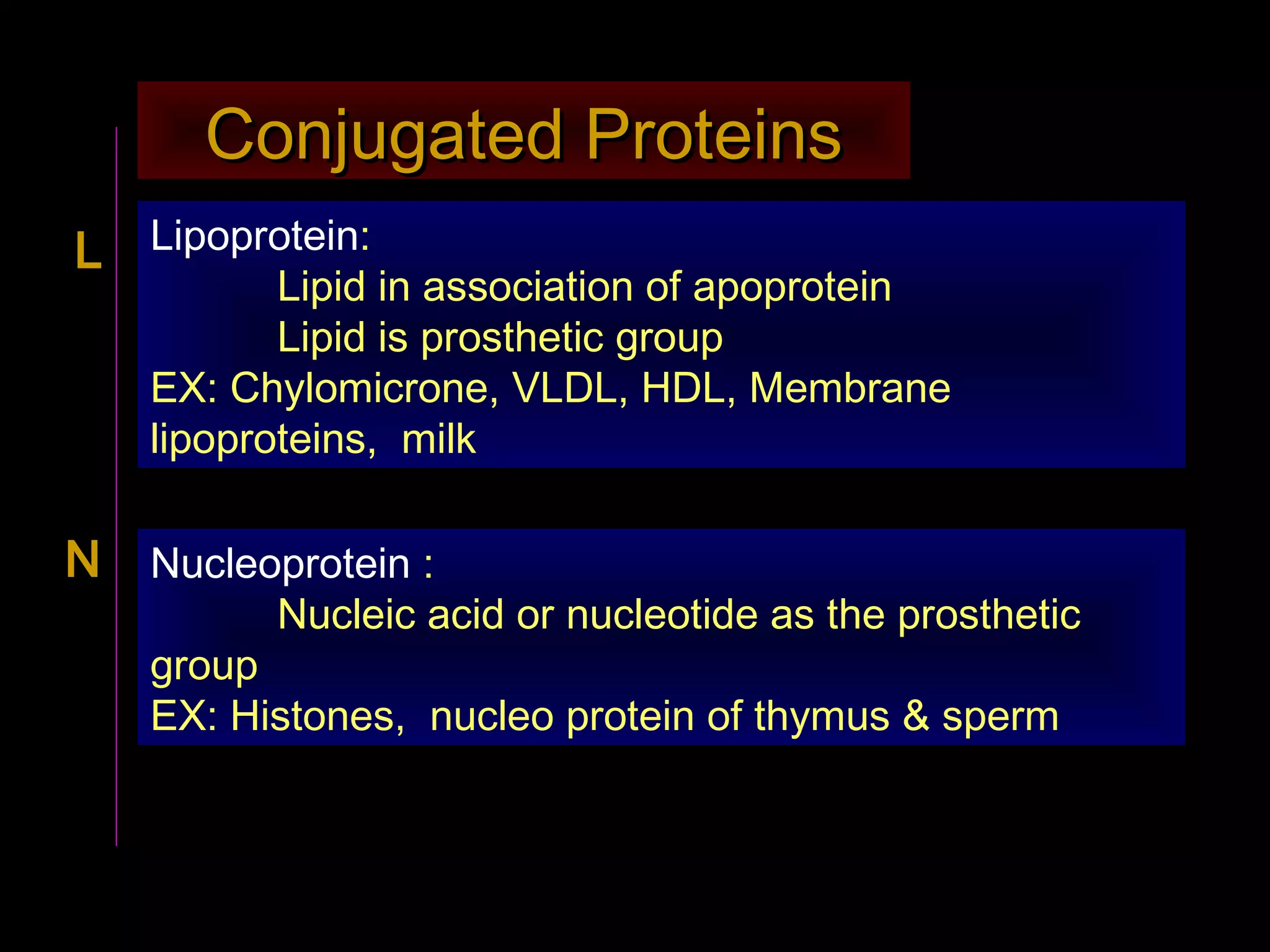 Conjugated Proteins

L

Lipoprotein:

Lipid in association of apoprotein

Lipid is prosthetic group

EX: Chylomicrone, VLDL, HDL, Membrane lipoproteins, milk

N

Nucleoprotein :

Nucleic acid or nucleotide as the prosthetic group

EX: Histones, nucleo protein of thymus & sperm